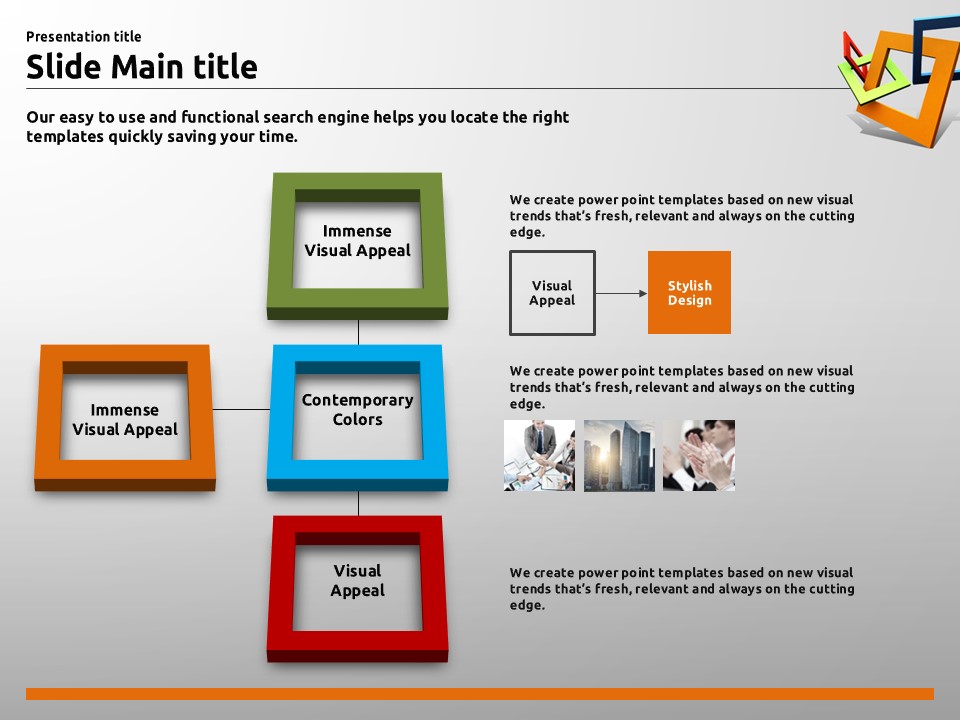 Presentation title

Slide Main title

Our easy to use and functional search engine helps you locate the right templates quickly saving your time.

Immense Visual Appeal

Immense Visual Appeal

Contemporary Colors

Visual Appeal

We create power point templates based on new visual trends that's fresh, relevant and always on the cutting edge.

Visual Appeal

Stylish Design

We create power point templates based on new visual trends that's fresh, relevant and always on the cutting edge.

We create power point templates based on new visual trends that's fresh, relevant and always on the cutting edge.